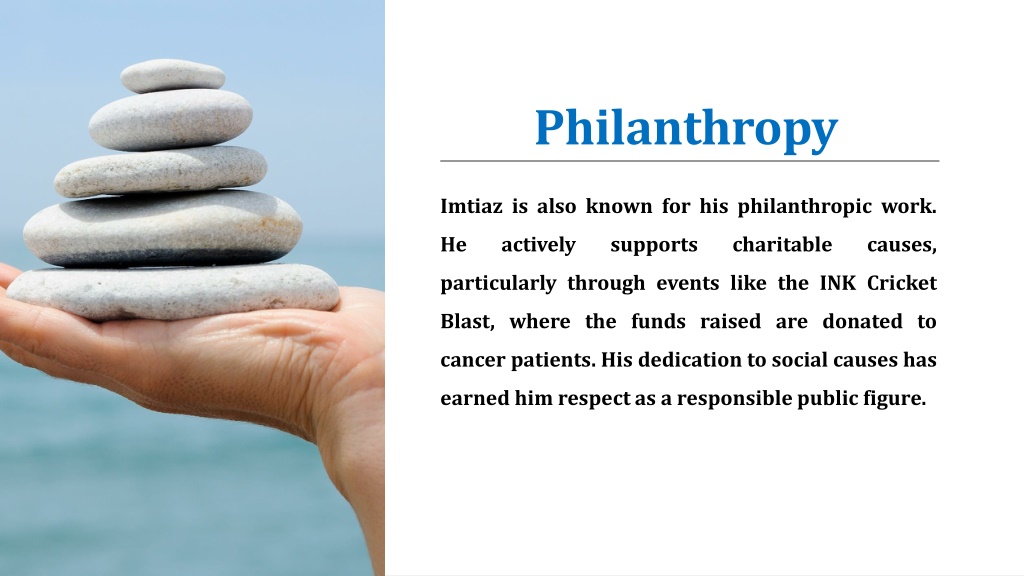 Philanthropy

Imtiaz is also known for his philanthropic work. He actively supports charitable causes, particularly through events like the INK Cricket Blast, where the funds raised are donated to cancer patients. His dedication to social causes has earned him respect as a responsible public figure.